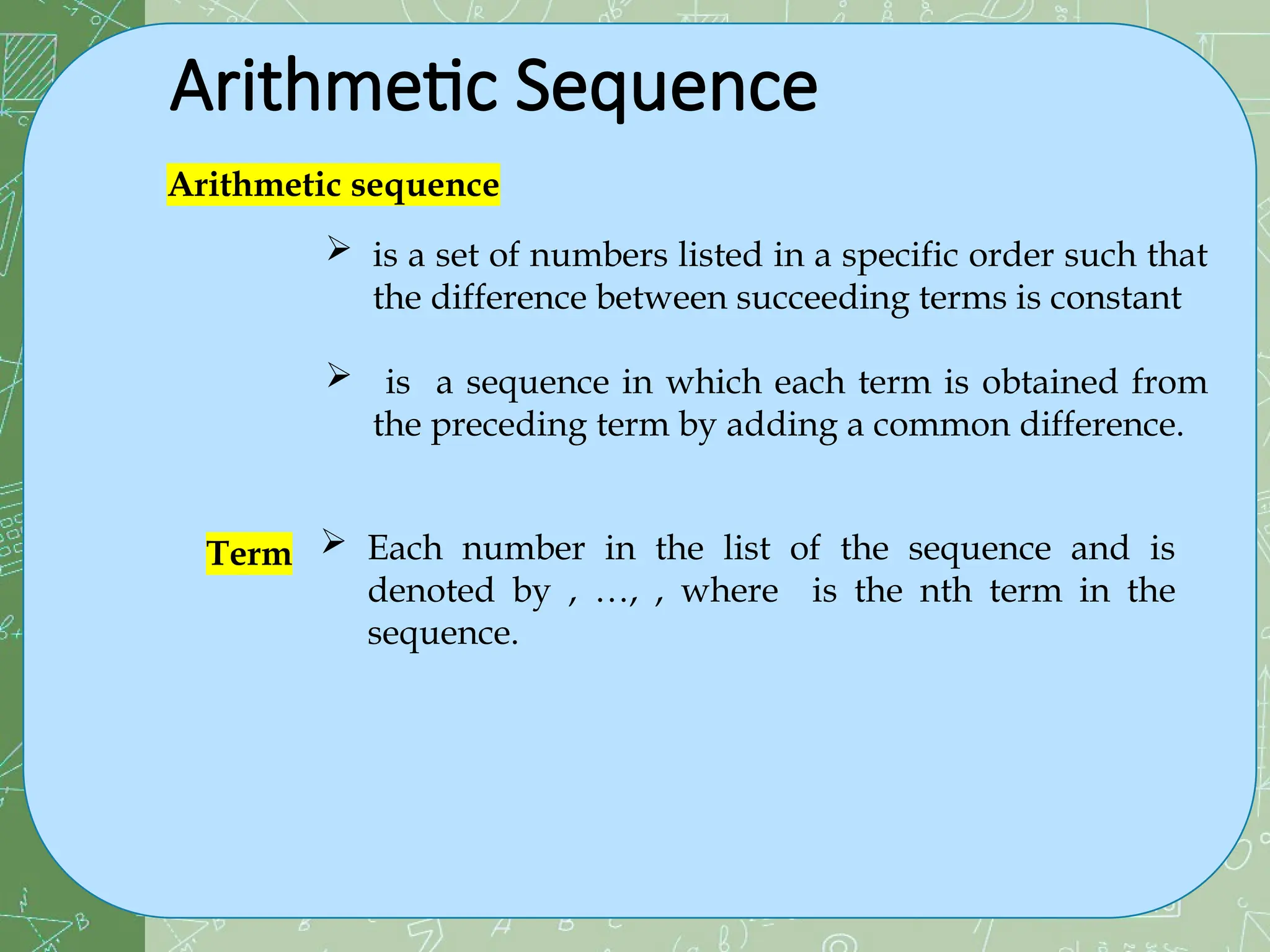 Arithmetic Sequence

Arithmetic sequence

➢ is a set of numbers listed in a specific order such that the difference between succeeding terms is constant

➢ is a sequence in which each term is obtained from the preceding term by adding a common difference.

Term

➢ Each number in the list of the sequence and is denoted by , …, , where is the nth term in the sequence.